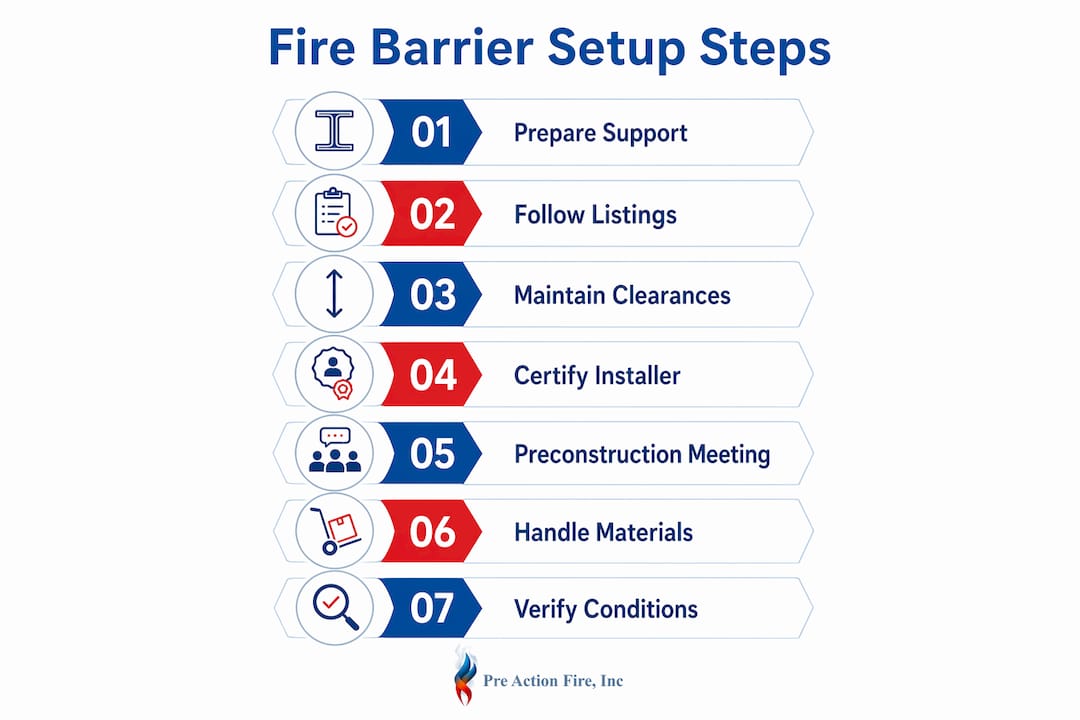 Fire Barrier Setup Steps

01 Prepare Support

02 Follow Listings

03 Maintain Clearances

04 Certify Installer

05 Preconstruction Meeting

06 Handle Materials

07 Verify Conditions

Pre Action Fire, Inc